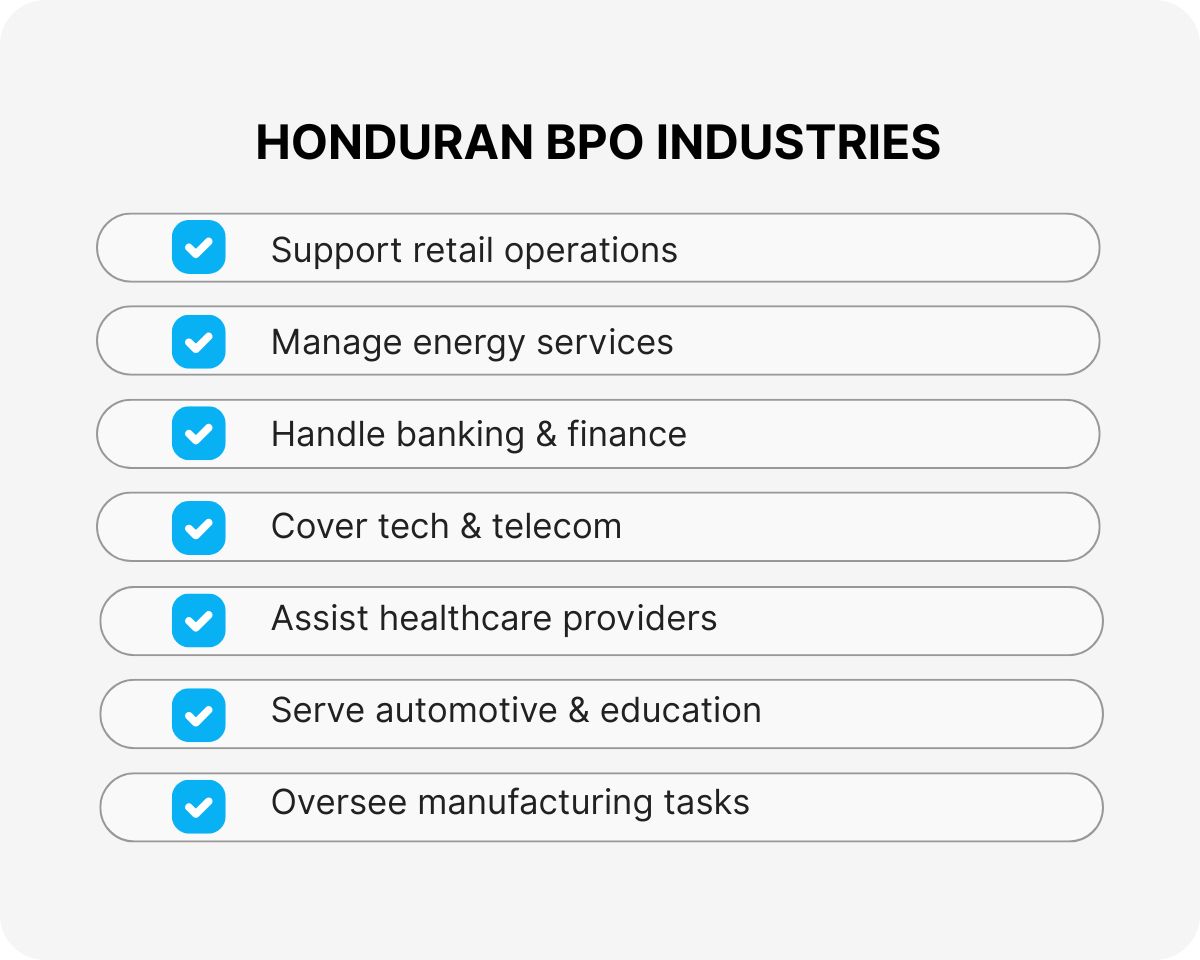 HONDURAN BPO INDUSTRIES

Support retail operations

Manage energy services

Handle banking & finance

Cover tech & telecom

Assist healthcare providers

Serve automotive & education

Oversee manufacturing tasks